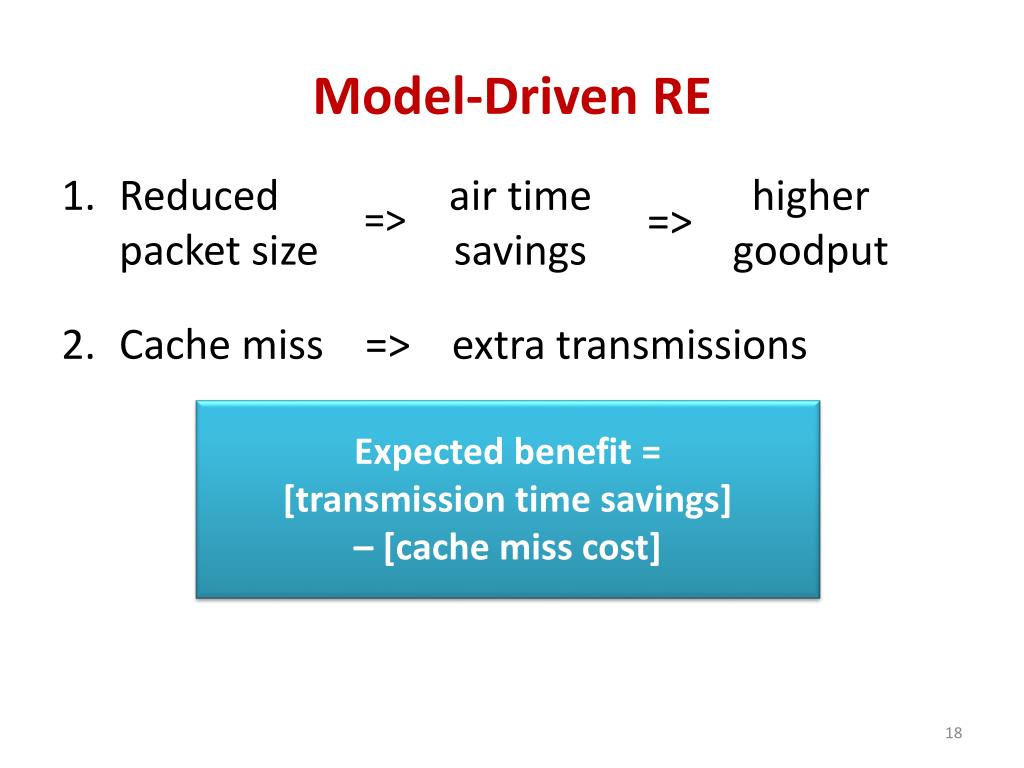 Model-Driven RE

1. Reduced packet size => air time savings => higher goodput

2. Cache miss => extra transmissions

Expected benefit =
[transmission time savings]
– [cache miss cost]

18